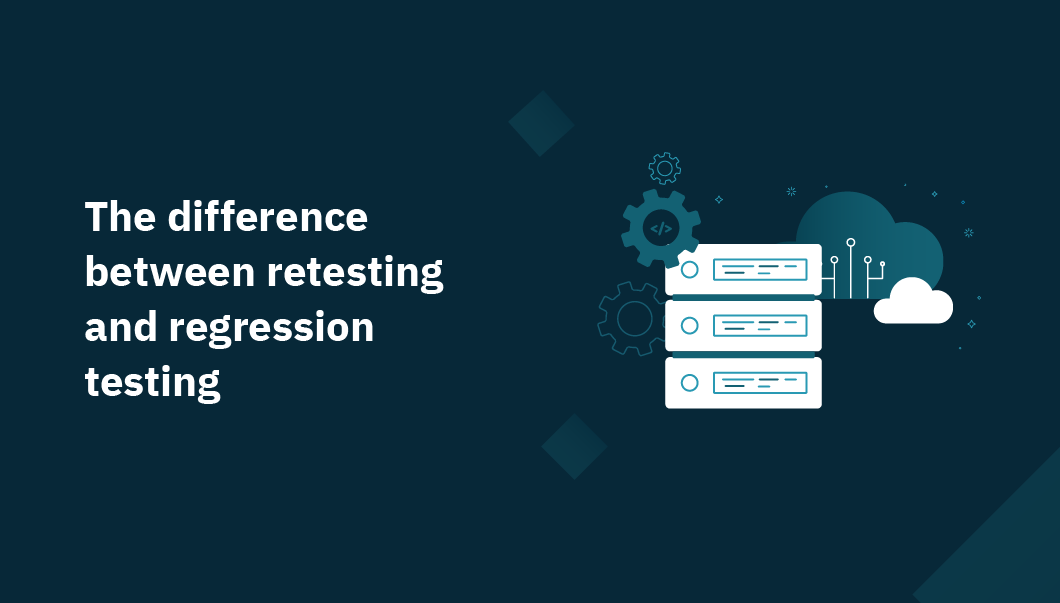 The difference between retesting and regression testing

</>